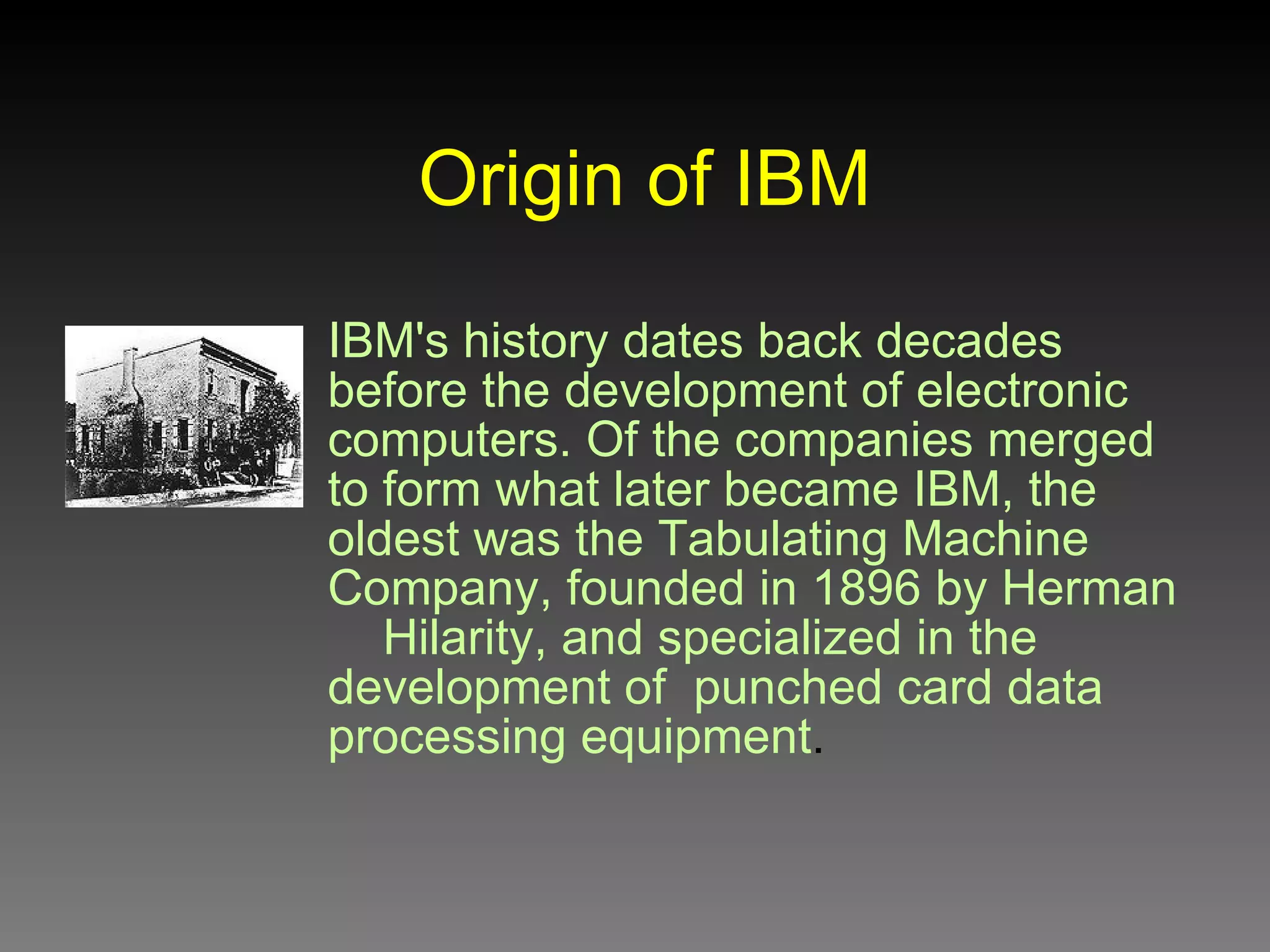 Origin of IBM

IBM's history dates back decades before the development of electronic computers. Of the companies merged to form what later became IBM, the oldest was the Tabulating Machine Company, founded in 1896 by Herman Hilarity, and specialized in the development of punched card data processing equipment.